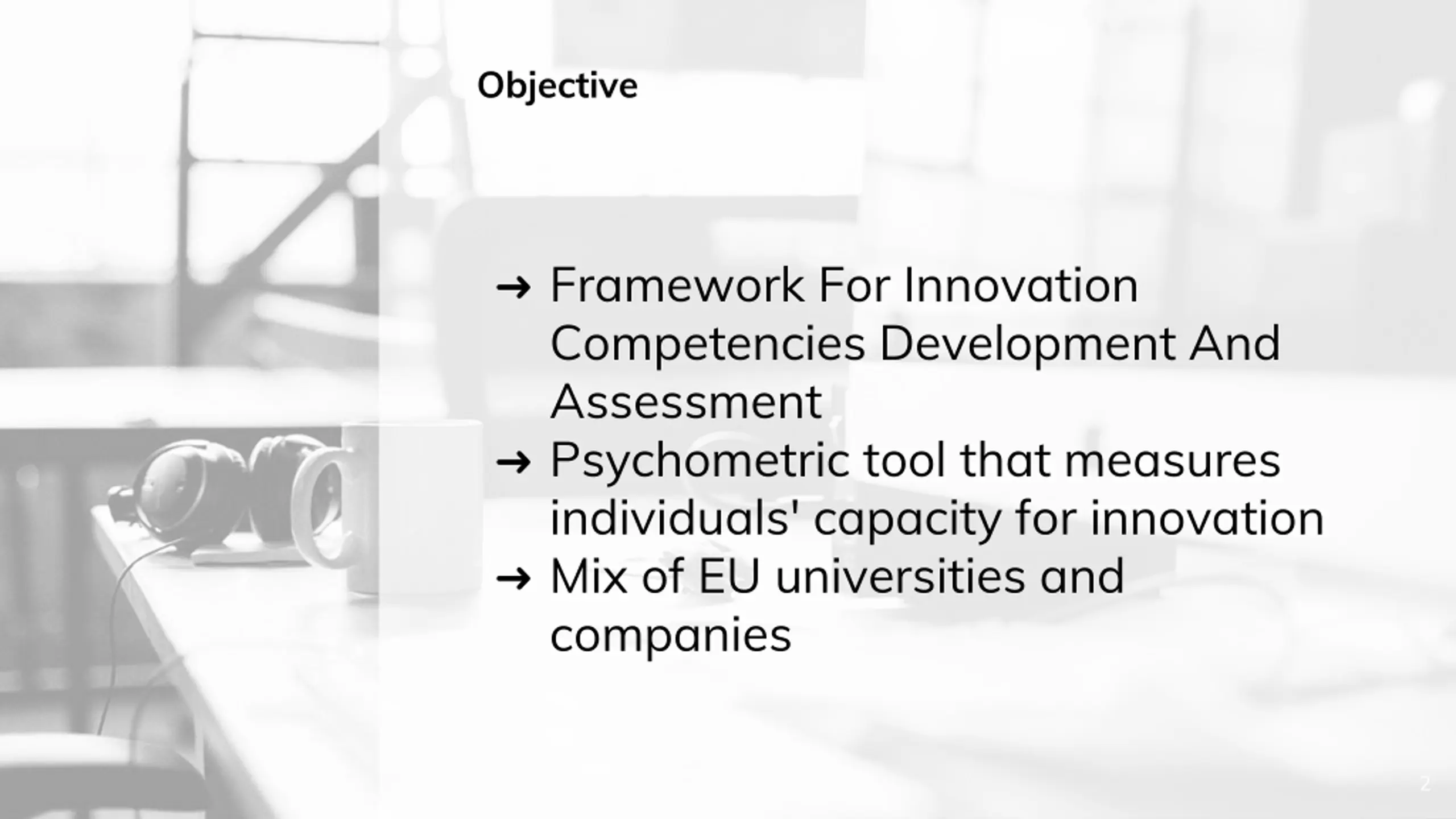 Objective

→ Framework For Innovation Competencies Development And Assessment
→ Psychometric tool that measures individuals' capacity for innovation
→ Mix of EU universities and companies

2